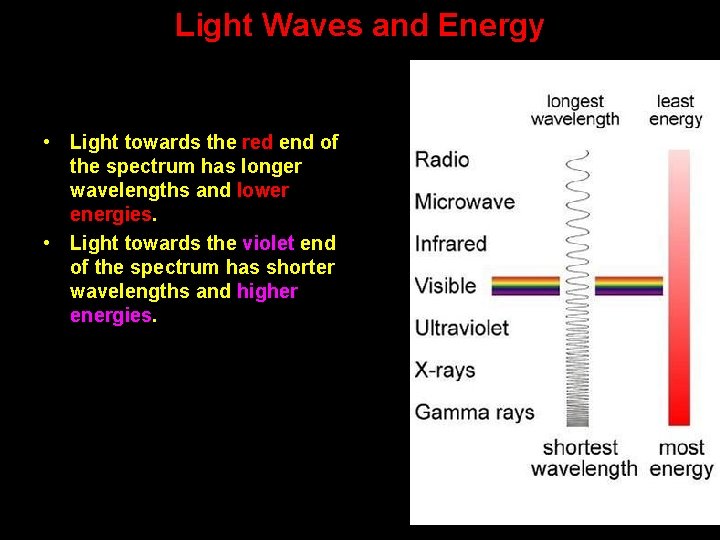 Light Waves and Energy

• Light towards the red end of the spectrum has longer wavelengths and lower energies.
• Light towards the violet end of the spectrum has shorter wavelengths and higher energies.

longest wavelength
least energy
Radio
Microwave
Infrared
Visible
Ultraviolet
X-rays
Gamma rays
shortest wavelength
most energy